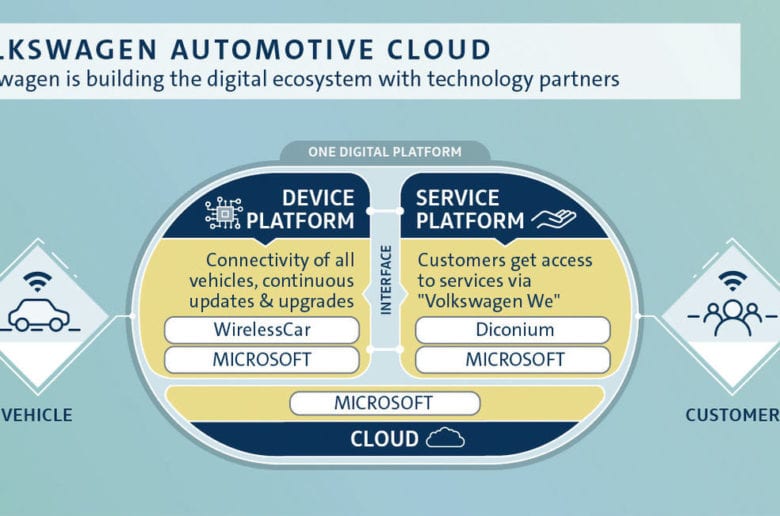 LKSWAGEN AUTOMOTIVE CLOUD
wagen is building the digital ecosystem with technology partners

ONE DIGITAL PLATFORM

DEVICE PLATFORM

Connectivity of all vehicles, continuous updates & upgrades

WirelessCar

MICROSOFT

INTERFACE

SERVICE PLATFORM

Customers get access to services via "Volkswagen We"

Diconium

MICROSOFT

MICROSOFT

CLOUD

VEHICLE

CUSTOMER